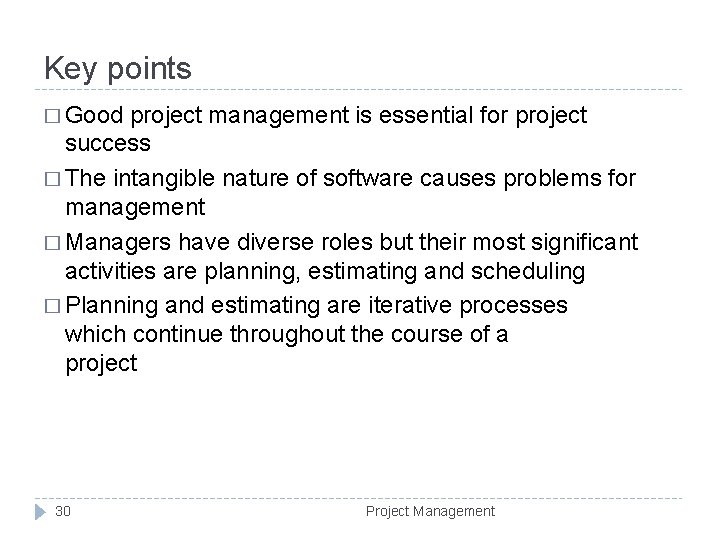 Key points

□ Good project management is essential for project success

□ The intangible nature of software causes problems for management

□ Managers have diverse roles but their most significant activities are planning, estimating and scheduling

□ Planning and estimating are iterative processes which continue throughout the course of a project

30

Project Management